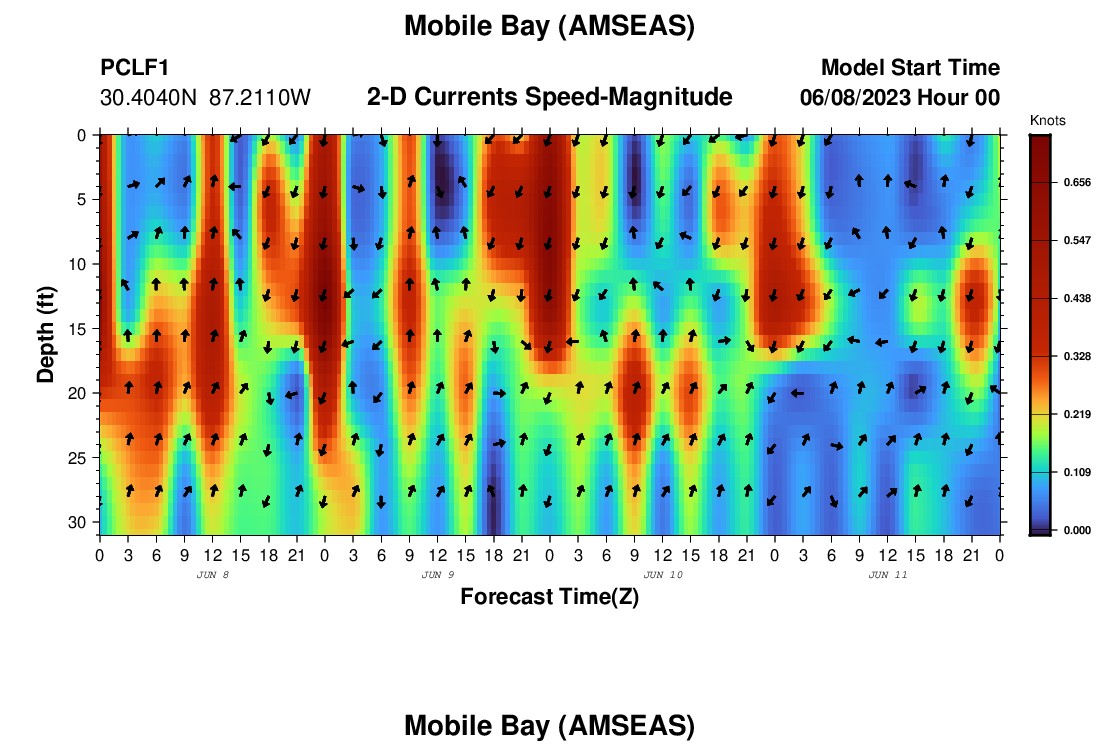 Mobile Bay (AMSEAS)

PCLF1
30.4040N 87.2110W

2-D Currents Speed-Magnitude

Model Start Time
06/08/2023 Hour 00

Knots
0.656
0.547
0.438
0.328
0.219
0.109
0.000

Depth (ft)
0
5
10
15
20
25
30

0 3 6 9 12 15 18 21 0 3 6 9 12 15 18 21 0 3 6 9 12 15 18 21 0 3 6 9 12 15 18 21 0
JUN 8
JUN 9
JUN 10
JUN 11
Forecast Time(Z)

Mobile Bay (AMSEAS)